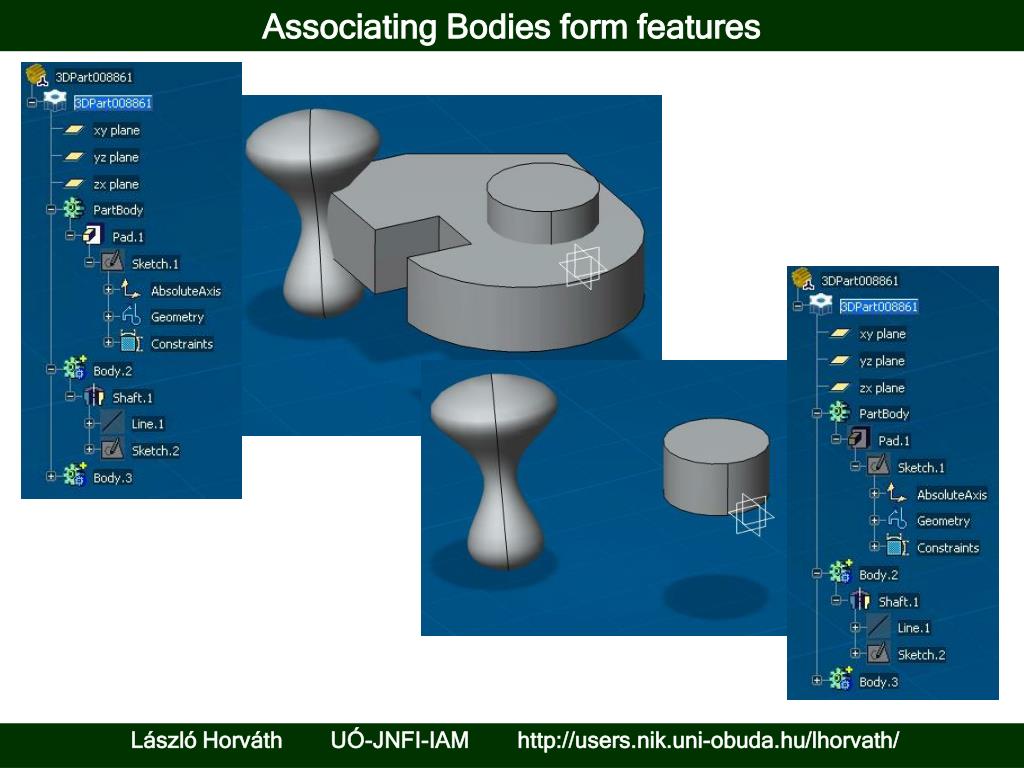 Associating Bodies form features

3DPart008861
3DPart008861
xy plane
yz plane
zx plane
PartBody
Pad.1
Sketch.1
AbsoluteAxis
Geometry
Constraints
Body.2
Shaft.1
Line.1
Sketch.2
Body.3

3DPart008861
3DPart008861
xy plane
yz plane
zx plane
PartBody
Pad.1
Sketch.1
AbsoluteAxis
Geometry
Constraints
Body.2
Shaft.1
Line.1
Sketch.2
Body.3

László Horváth UÓ-JNFI-IAM http://users.nik.uni-obuda.hu/lhorvath/